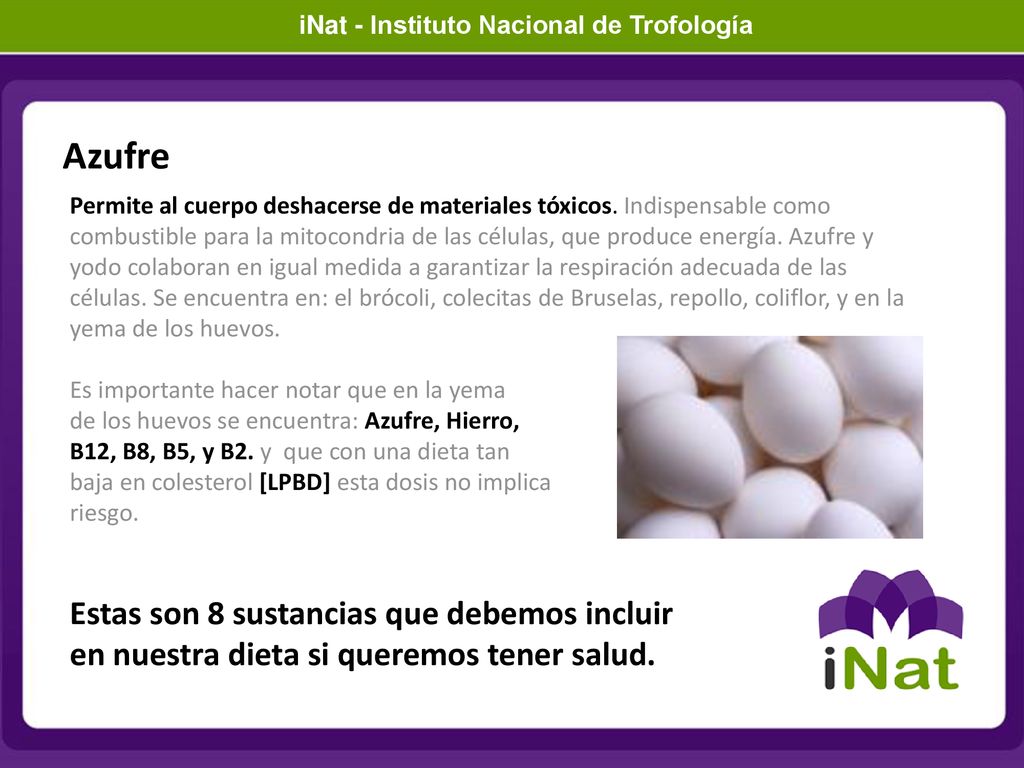 iNat - Instituto Nacional de Trofología

Azufre

Permite al cuerpo deshacerse de materiales tóxicos. Indispensable como combustible para la mitocondria de las células, que produce energía. Azufre y yodo colaboran en igual medida a garantizar la respiración adecuada de las células. Se encuentra en: el brócoli, colecitas de Bruselas, repollo, coliflor, y en la yema de los huevos.

Es importante hacer notar que en la yema de los huevos se encuentra: Azufre, Hierro, B12, B8, B5, y B2. y que con una dieta tan baja en colesterol [LPBD] esta dosis no implica riesgo.

Estas son 8 sustancias que debemos incluir en nuestra dieta si queremos tener salud.

iNat